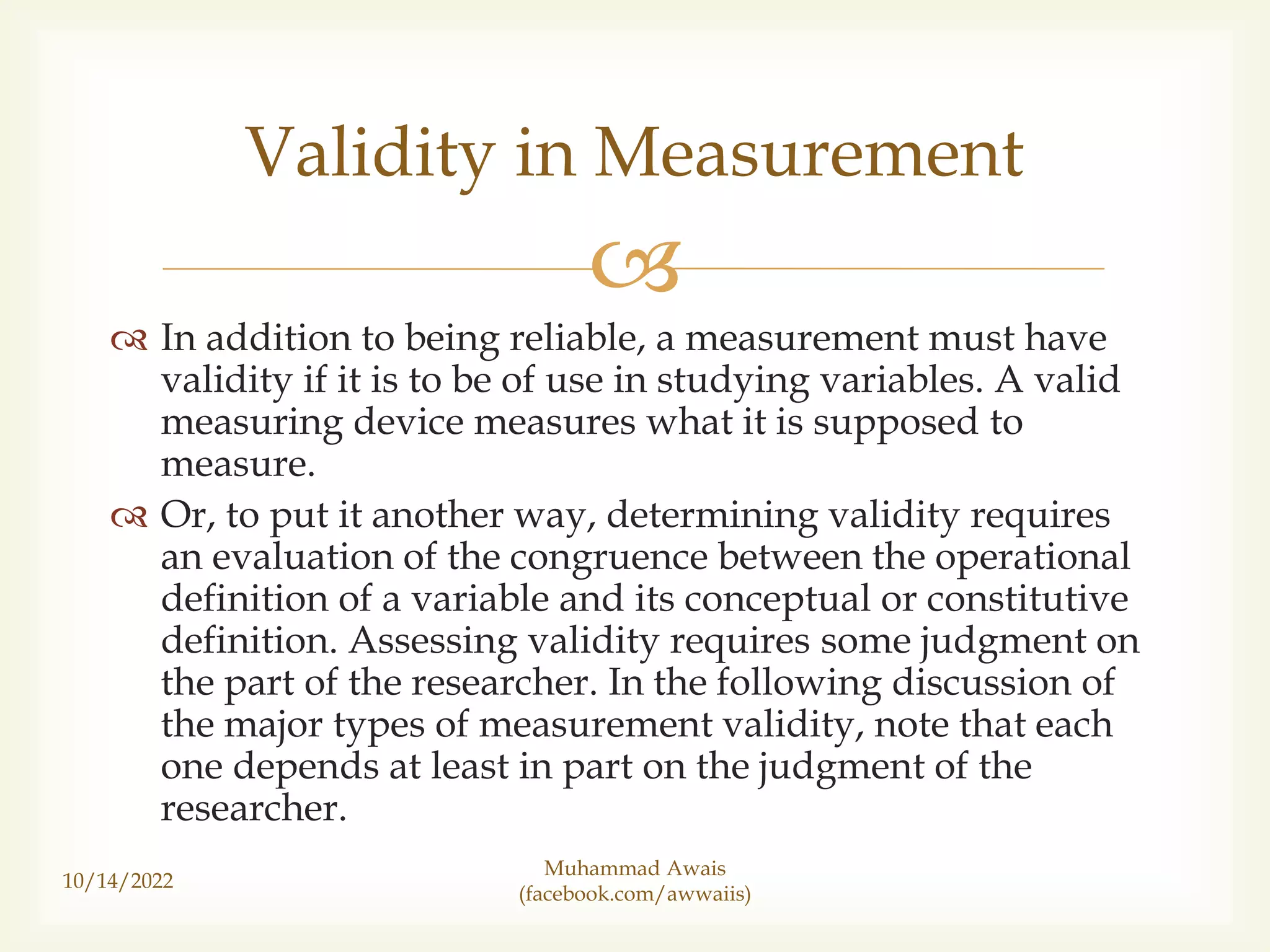 Validity in Measurement

In addition to being reliable, a measurement must have validity if it is to be of use in studying variables. A valid measuring device measures what it is supposed to measure.

Or, to put it another way, determining validity requires an evaluation of the congruence between the operational definition of a variable and its conceptual or constitutive definition. Assessing validity requires some judgment on the part of the researcher. In the following discussion of the major types of measurement validity, note that each one depends at least in part on the judgment of the researcher.

10/14/2022

Muhammad Awais
(facebook.com/awwaiis)